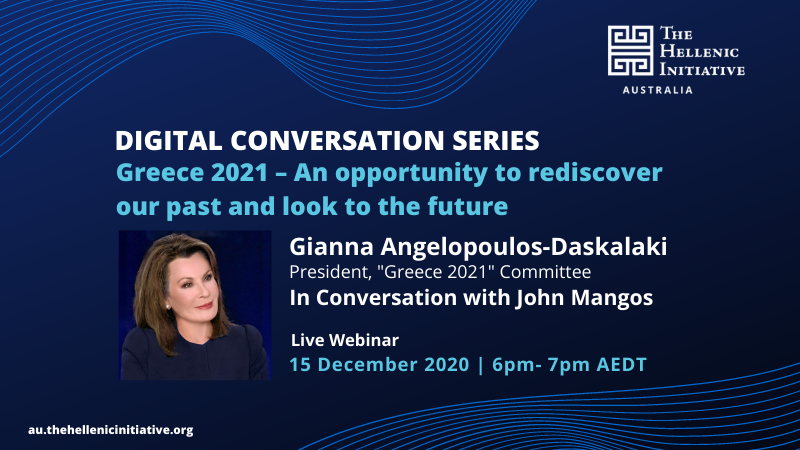 THE HELLENIC INITIATIVE
AUSTRALIA

DIGITAL CONVERSATION SERIES
Greece 2021 – An opportunity to rediscover our past and look to the future

Gianna Angelopoulos-Daskalaki
President, "Greece 2021" Committee
In Conversation with John Mangos

Live Webinar
15 December 2020 | 6pm- 7pm AEDT

au.thehellenicinitiative.org